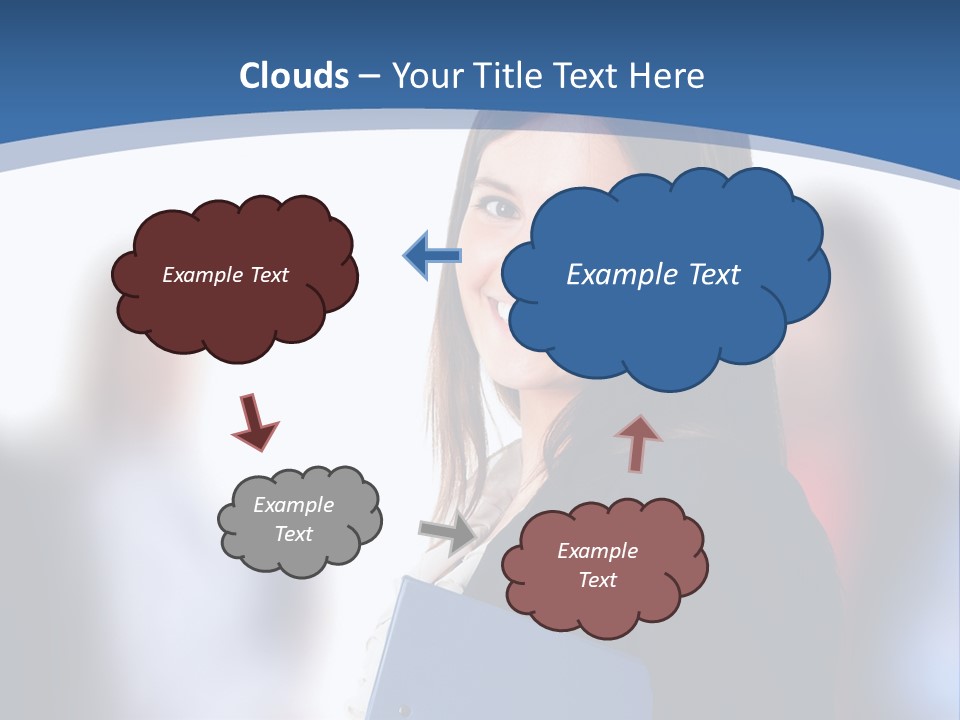 Clouds – Your Title Text Here

Example Text

Example Text

Example Text

Example Text